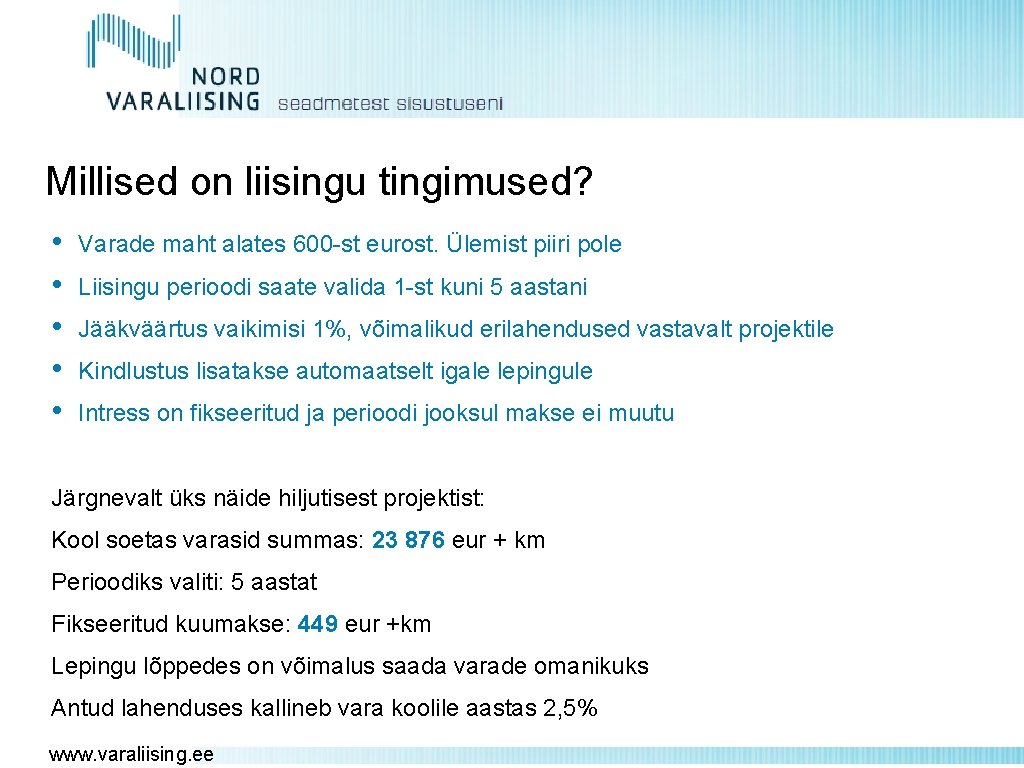 NORD
VARALIISING seadmetest sisustuseni

Millised on liisingu tingimused?

• Varade maht alates 600-st eurost. Ülemist piiri pole
• Liisingu perioodi saate valida 1-st kuni 5 aastani
• Jääkväärtus vaikimisi 1%, võimalikud erilahendused vastavalt projektile
• Kindlustus lisatakse automaatselt igale lepingule
• Intress on fikseeritud ja perioodi jooksul makse ei muutu

Järgnevalt üks näide hiljutisest projektist:

Kool soetas varasid summas: 23 876 eur + km

Perioodiks valiti: 5 aastat

Fikseeritud kuumakse: 449 eur +km

Lepingu lõppedes on võimalus saada varade omanikuks

Antud lahenduses kallineb vara koolile aastas 2,5%

www.varaliising.ee